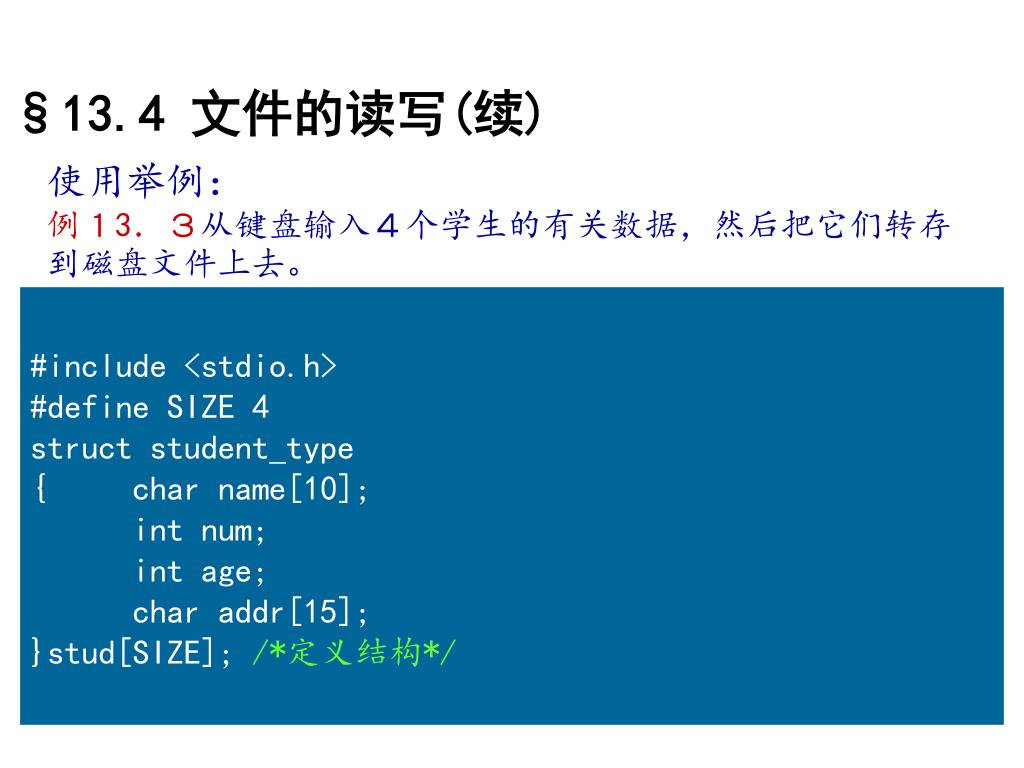 §13.4 文件的读写(续)

使用举例:

例13．3从键盘输入4个学生的有关数据，然后把它们转存到磁盘文件上去。

#include <stdio.h>
#define SIZE 4
struct student_type
{     char name[10];
      int num;
      int age;
      char addr[15];
}stud[SIZE]; /*定义结构*/